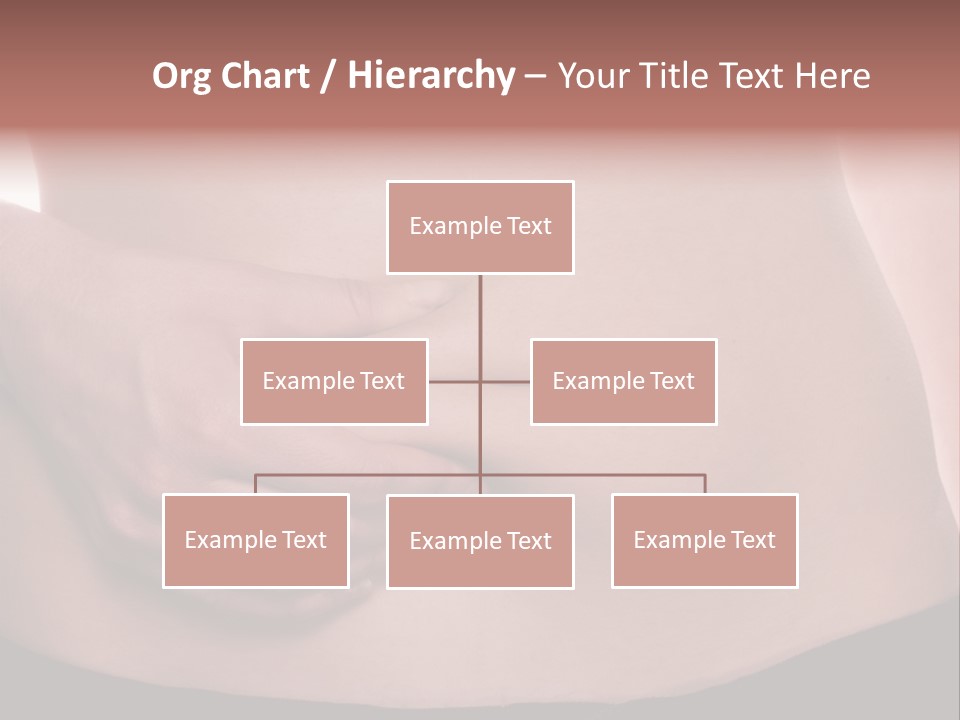 Org Chart / Hierarchy – Your Title Text Here

Example Text

Example Text

Example Text

Example Text

Example Text

Example Text